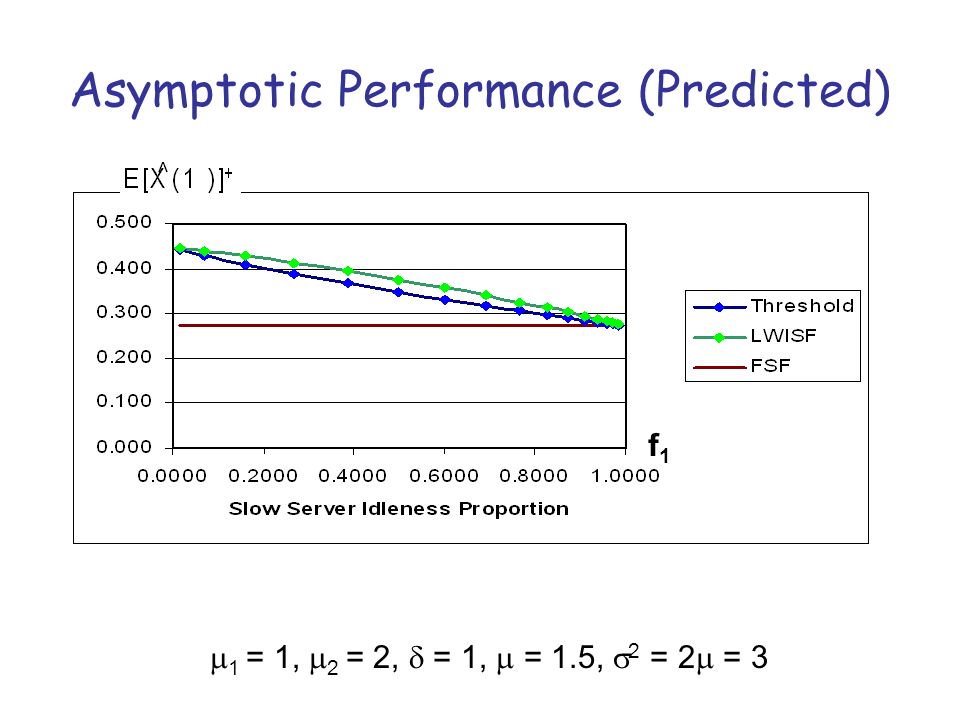 Asymptotic Performance (Predicted)

$E[\hat{X}(1)]^+$

0.500
0.400
0.300
0.200
0.100
0.000

0.0000 0.2000 0.4000 0.6000 0.8000 1.0000

Slow Server Idleness Proportion

$f_1$

Threshold
LWISF
FSF

$\mu_1 = 1$, $\mu_2 = 2$, $\delta = 1$, $\mu = 1.5$, $\sigma^2 = 2\mu = 3$